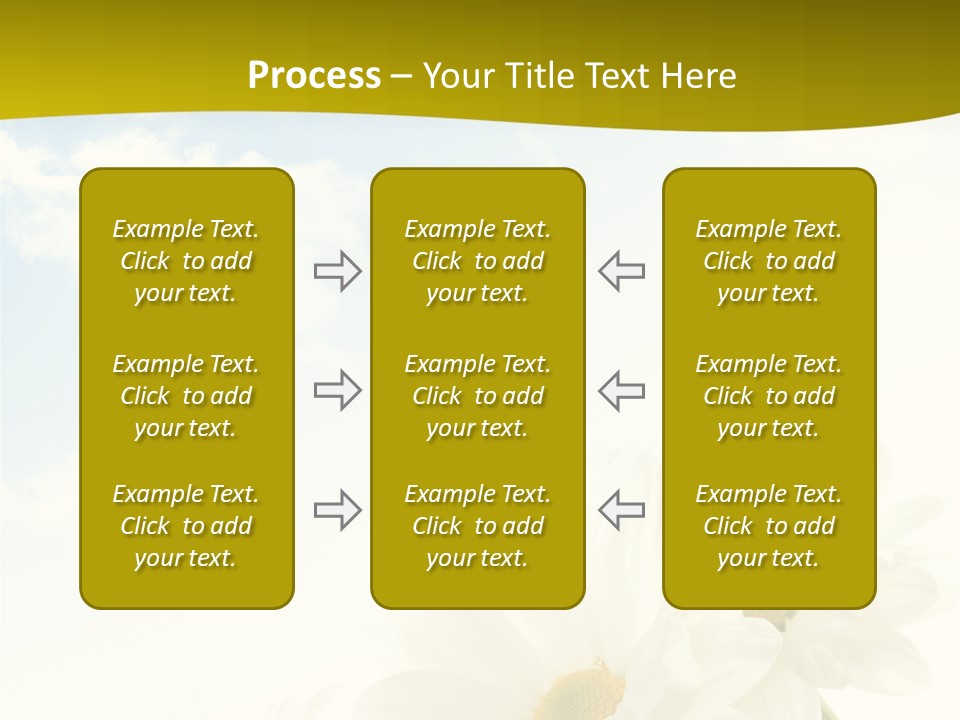 Process – Your Title Text Here

Example Text. Click to add your text.

Example Text. Click to add your text.

Example Text. Click to add your text.

Example Text. Click to add your text.

Example Text. Click to add your text.

Example Text. Click to add your text.

Example Text. Click to add your text.

Example Text. Click to add your text.

Example Text. Click to add your text.